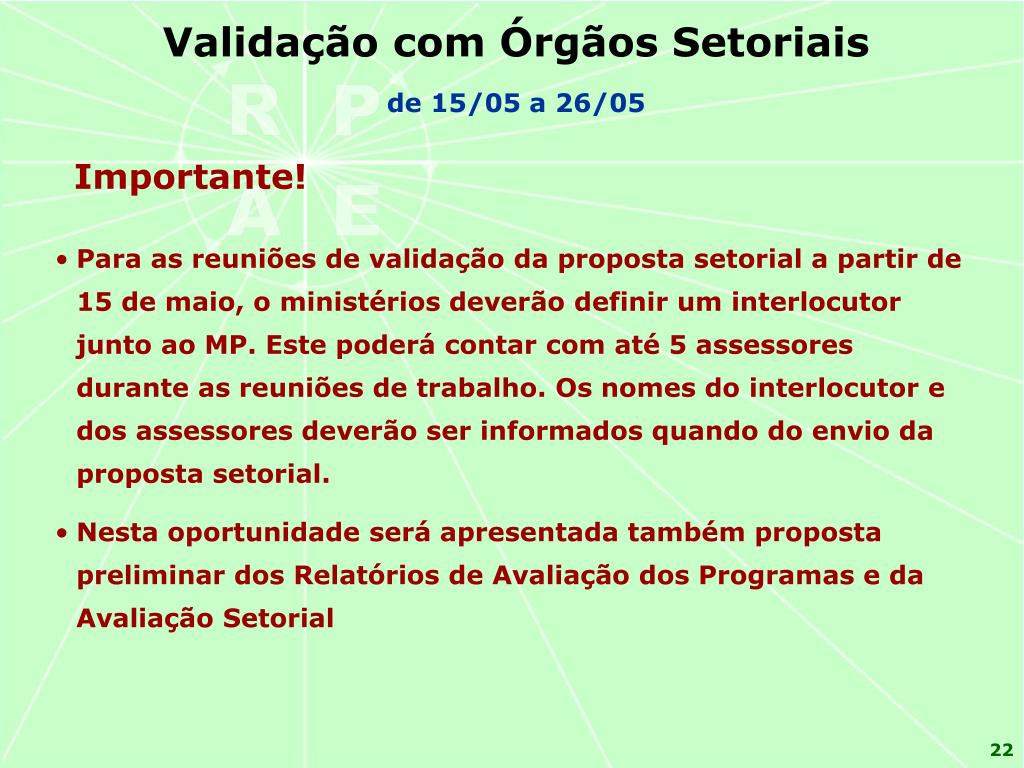 Validação com Órgãos Setoriais

R P A E

de 15/05 a 26/05

Importante!

• Para as reuniões de validação da proposta setorial a partir de 15 de maio, o ministérios deverão definir um interlocutor junto ao MP. Este poderá contar com até 5 assessores durante as reuniões de trabalho. Os nomes do interlocutor e dos assessores deverão ser informados quando do envio da proposta setorial.

• Nesta oportunidade será apresentada também proposta preliminar dos Relatórios de Avaliação dos Programas e da Avaliação Setorial

22